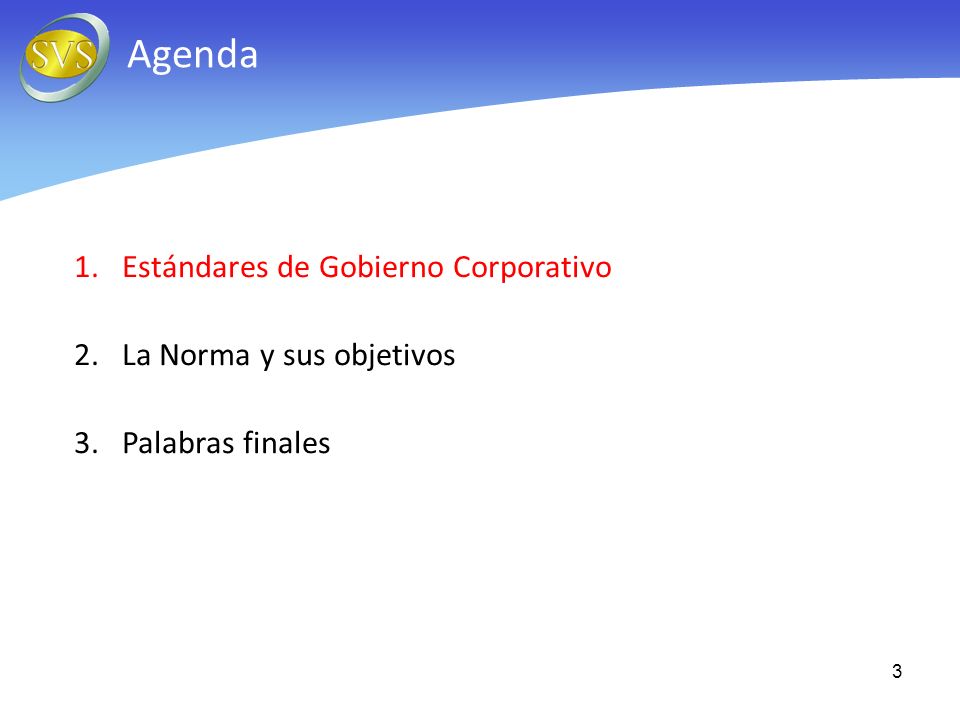 SVS

Agenda

1. Estándares de Gobierno Corporativo

2. La Norma y sus objetivos

3. Palabras finales

3